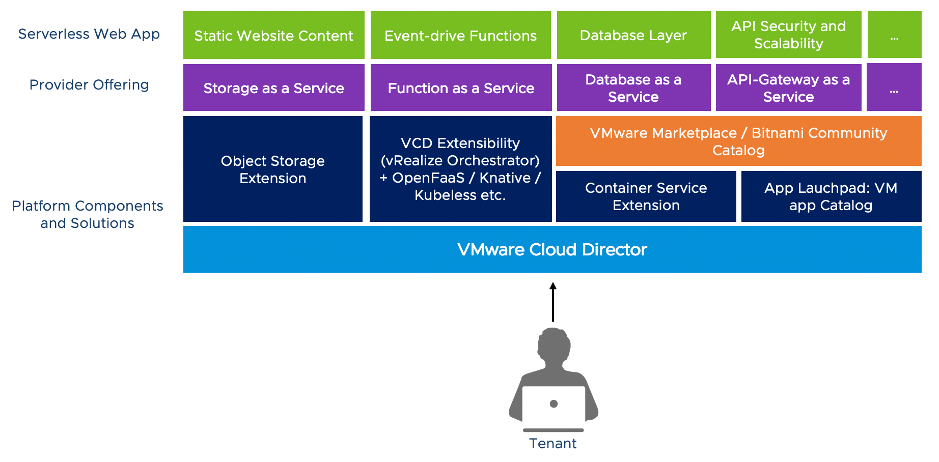 Serverless Web App

Static Website Content

Event-drive Functions

Database Layer

API Security and Scalability

...

Provider Offering

Storage as a Service

Function as a Service

Database as a Service

API-Gateway as a Service

...

Platform Components and Solutions

Object Storage Extension

VCD Extensibility (vRealize Orchestrator) + OpenFaaS / Knative / Kubeless etc.

VMware Marketplace / Bitnami Community Catalog

Container Service Extension

App Lauchpad: VM app Catalog

VMware Cloud Director

Tenant